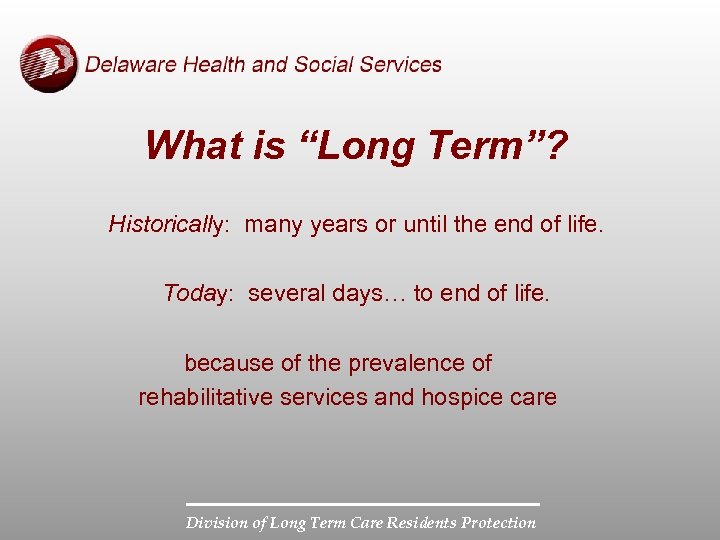 Delaware Health and Social Services

What is “Long Term”?

Historically: many years or until the end of life.

Today: several days… to end of life.

because of the prevalence of rehabilitative services and hospice care

Division of Long Term Care Residents Protection